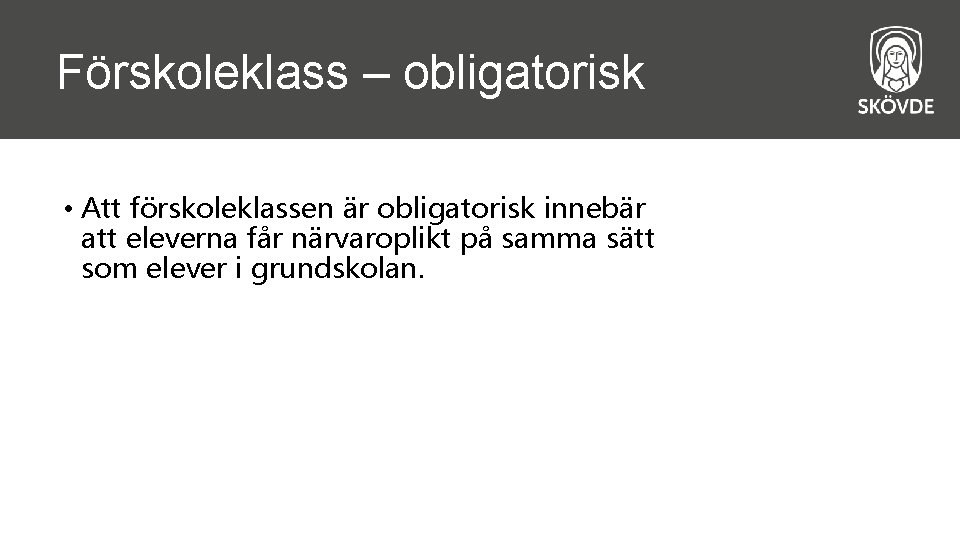 Förskoleklass – obligatorisk

SKÖVDE

• Att förskoleklassen är obligatorisk innebär att eleverna får närvaroplikt på samma sätt som elever i grundskolan.